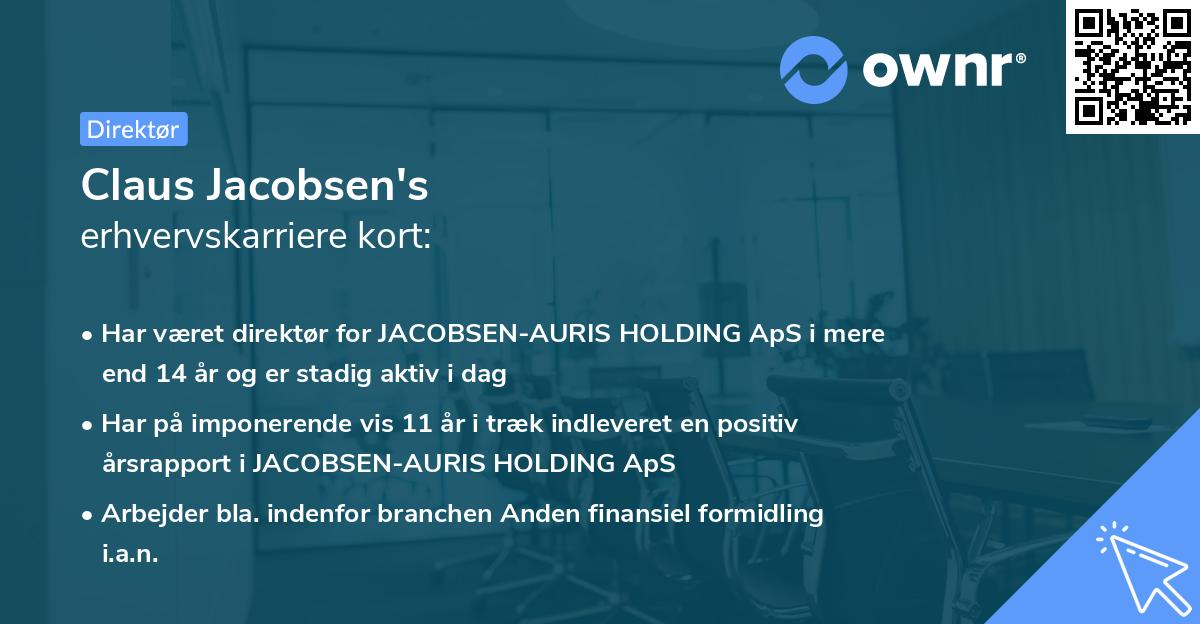 ownr®

Direktør

Claus Jacobsen's
erhvervskarriere kort:

• Har været direktør for JACOBSEN-AURIS HOLDING ApS i mere end 14 år og er stadig aktiv i dag

• Har på imponerende vis 11 år i træk indleveret en positiv årsrapport i JACOBSEN-AURIS HOLDING ApS

• Arbejder bla. indenfor branchen Anden finansiel formidling i.a.n.